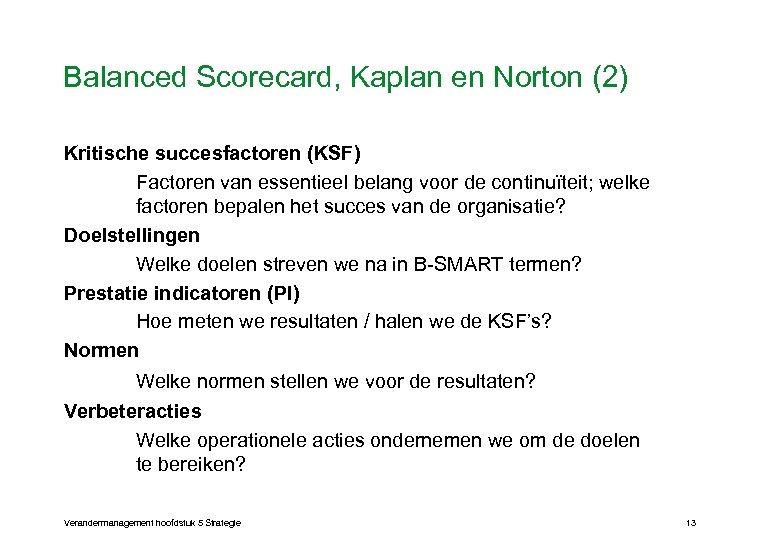 Balanced Scorecard, Kaplan en Norton (2)

Kritische succesfactoren (KSF)

Factoren van essentieel belang voor de continuïteit; welke factoren bepalen het succes van de organisatie?

Doelstellingen

Welke doelen streven we na in B-SMART termen?

Prestatie indicatoren (PI)

Hoe meten we resultaten / halen we de KSF's?

Normen

Welke normen stellen we voor de resultaten?

Verbeteracties

Welke operationele acties ondernemen we om de doelen te bereiken?

Verandermanagement hoofdstuk 5 Strategie

13